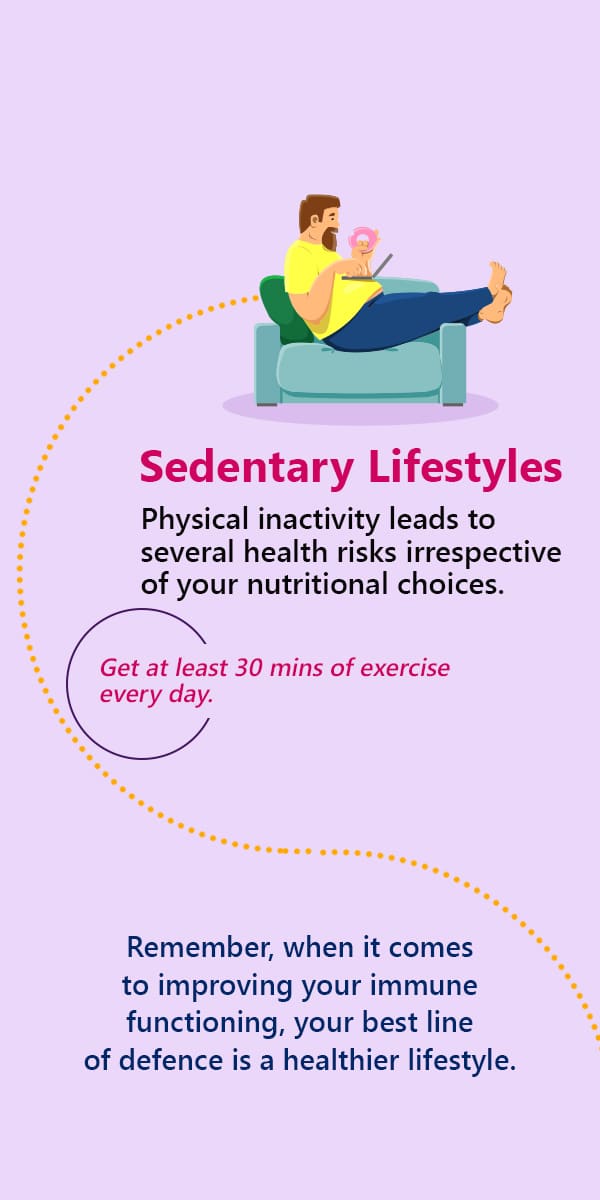 Sedentary Lifestyles

Physical inactivity leads to several health risks irrespective of your nutritional choices.

Get at least 30 mins of exercise every day.

Remember, when it comes to improving your immune functioning, your best line of defence is a healthier lifestyle.